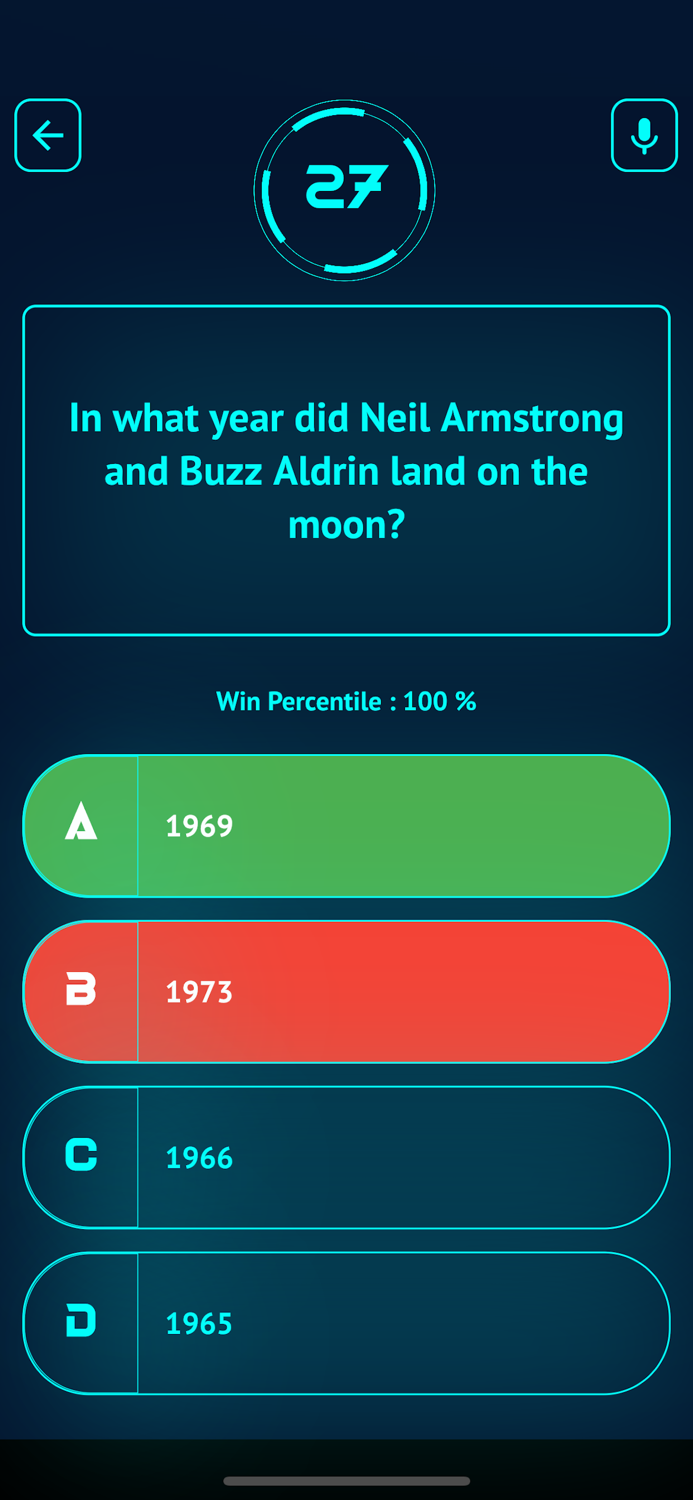 27

In what year did Neil Armstrong and Buzz Aldrin land on the moon?

Win Percentile : 100 %

A 1969

B 1973

C 1966

D 1965